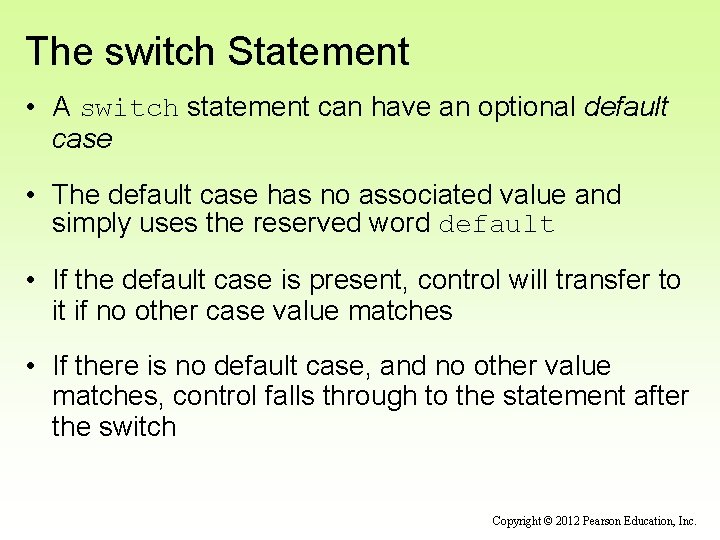 The switch Statement

• A switch statement can have an optional default case

• The default case has no associated value and simply uses the reserved word default

• If the default case is present, control will transfer to it if no other case value matches

• If there is no default case, and no other value matches, control falls through to the statement after the switch

Copyright © 2012 Pearson Education, Inc.